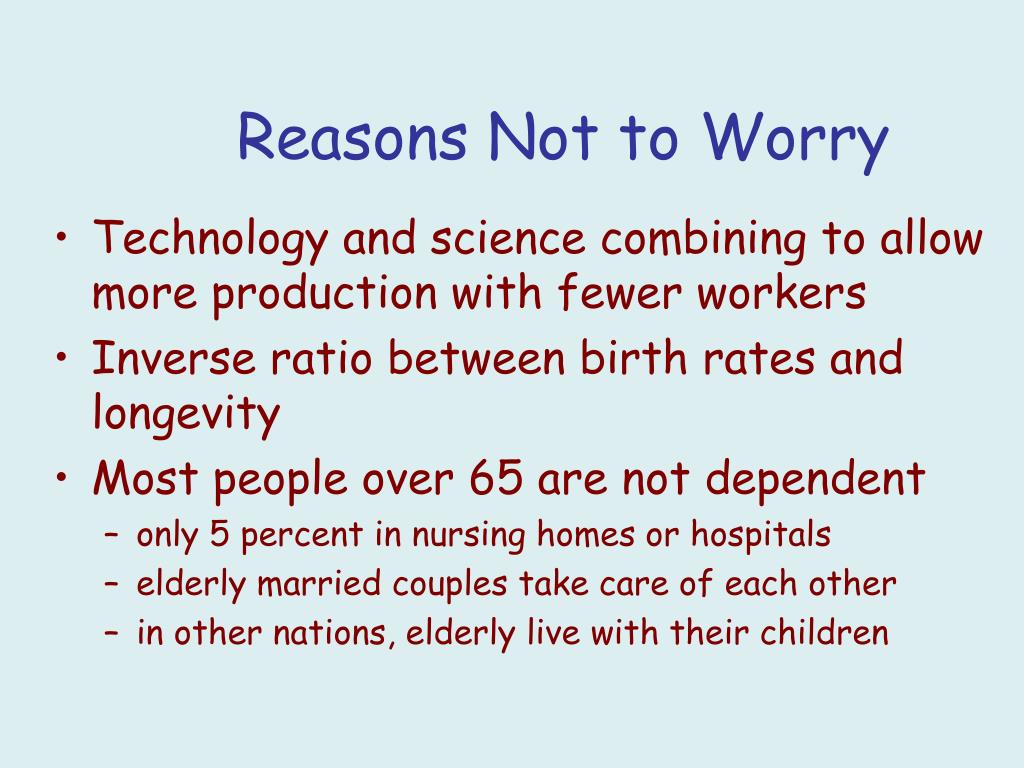 Reasons Not to Worry

• Technology and science combining to allow more production with fewer workers
• Inverse ratio between birth rates and longevity
• Most people over 65 are not dependent
– only 5 percent in nursing homes or hospitals
– elderly married couples take care of each other
– in other nations, elderly live with their children